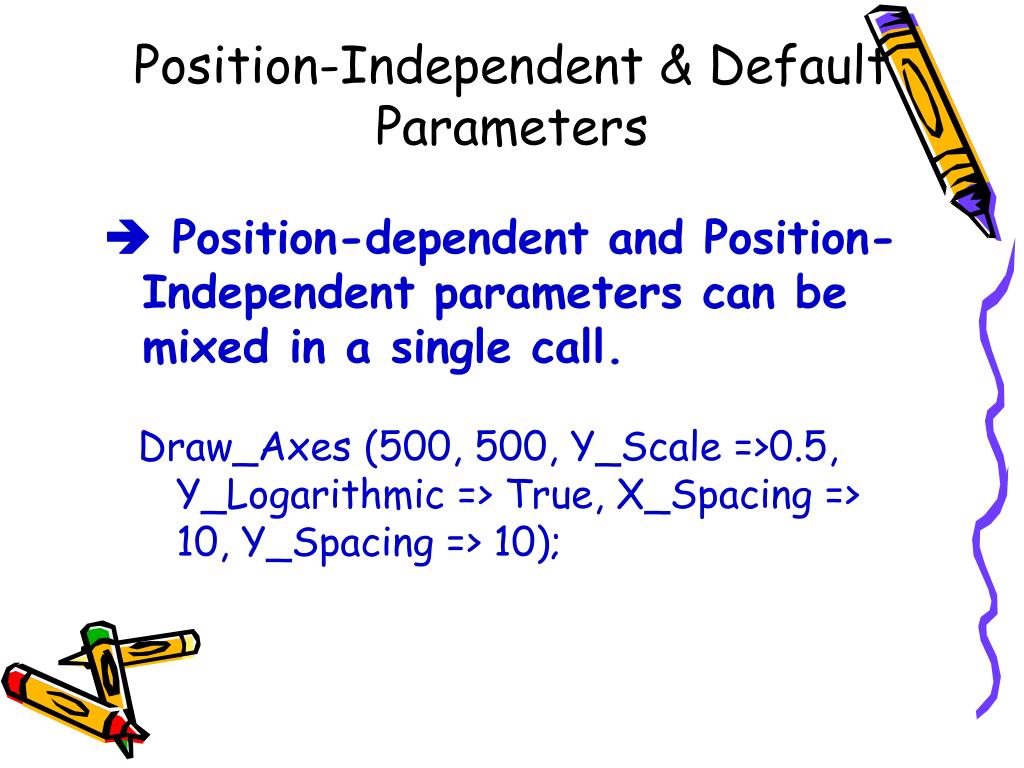 Position-Independent & Default Parameters

➔ Position-dependent and Position-Independent parameters can be mixed in a single call.

Draw_Axes (500, 500, Y_Scale =>0.5, Y_Logarithmic => True, X_Spacing => 10, Y_Spacing => 10);